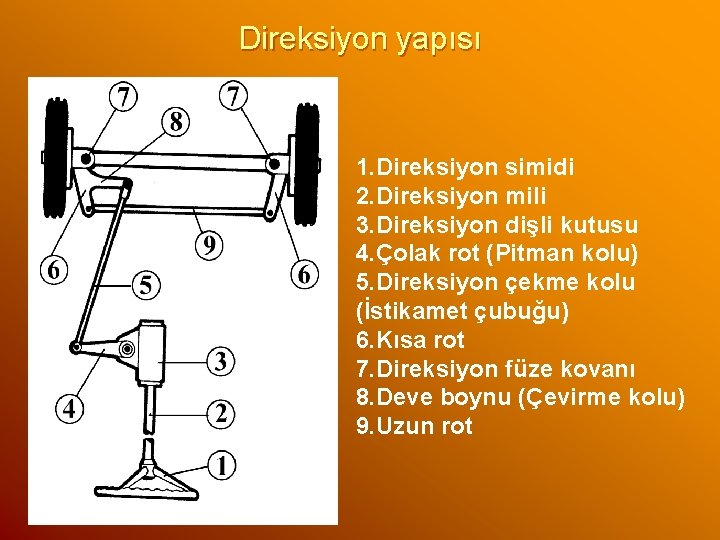 Direksiyon yapısı

7
7
8
9
6
6
5
3
4
2
1

1.Direksiyon simidi
2.Direksiyon mili
3.Direksiyon dişli kutusu
4.Çolak rot (Pitman kolu)
5.Direksiyon çekme kolu (İstikamet çubuğu)
6.Kısa rot
7.Direksiyon füze kovanı
8.Deve boynu (Çevirme kolu)
9.Uzun rot